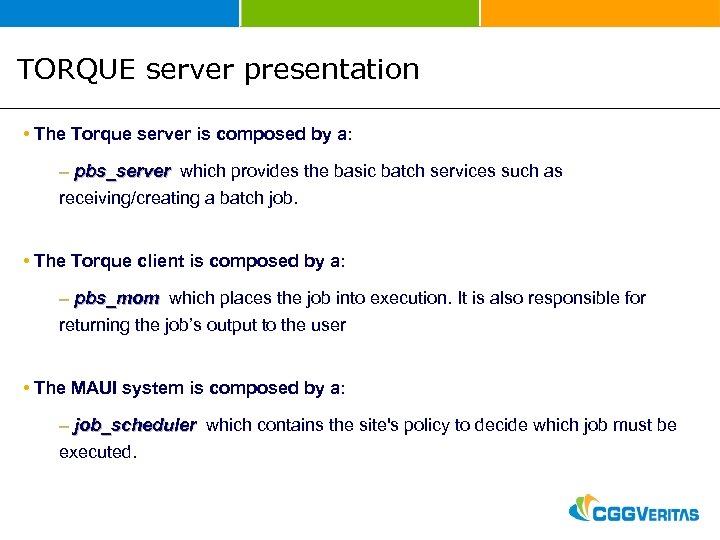 TORQUE server presentation

• The Torque server is composed by a:

– pbs_server which provides the basic batch services such as receiving/creating a batch job.

• The Torque client is composed by a:

– pbs_mom which places the job into execution. It is also responsible for returning the job's output to the user

• The MAUI system is composed by a:

– job_scheduler which contains the site's policy to decide which job must be executed.

CGGVERITAS